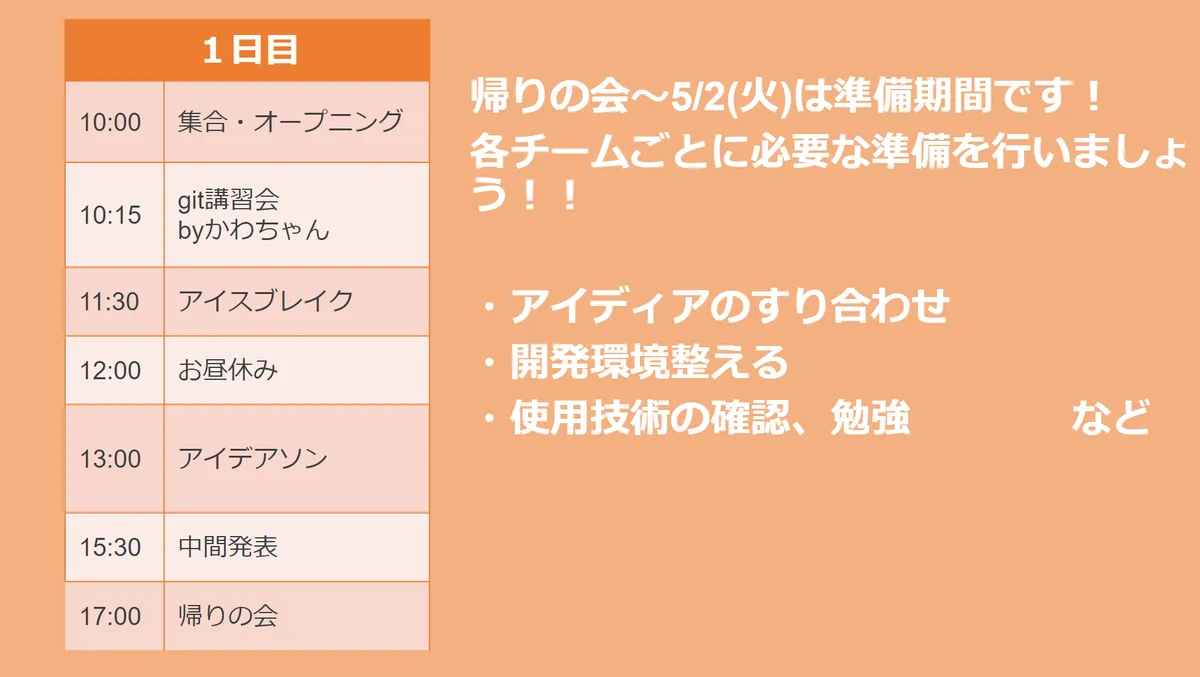 | １日目 | |
|---|---|
| 10:00 | 集合・オープニング |
| 10:15 | git講習会 byかわちゃん |
| 11:30 | アイスブレイク |
| 12:00 | お昼休み |
| 13:00 | アイデアソン |
| 15:30 | 中間発表 |
| 17:00 | 帰りの会 |

帰りの会～5/2(火)は準備期間です！
各チームごとに必要な準備を行いましょう！！

・アイディアのすり合わせ
・開発環境整える
・使用技術の確認、勉強　など